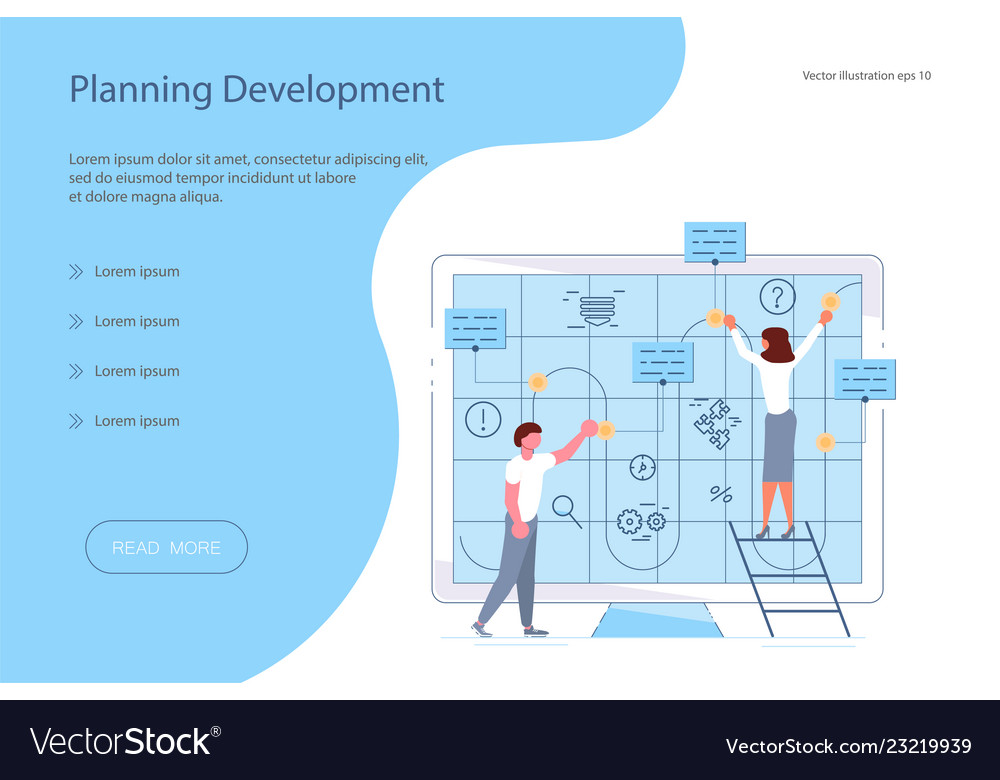 Planning Development

Vector illustration eps 10

Lorem ipsum dolor sit amet, consectetur adipiscing elit, sed do eiusmod tempor incididunt ut labore et dolore magna aliqua.

Lorem ipsum

Lorem ipsum

Lorem ipsum

Lorem ipsum

READ MORE

?

!

%

VectorStock®

VectorStock.com/23219939